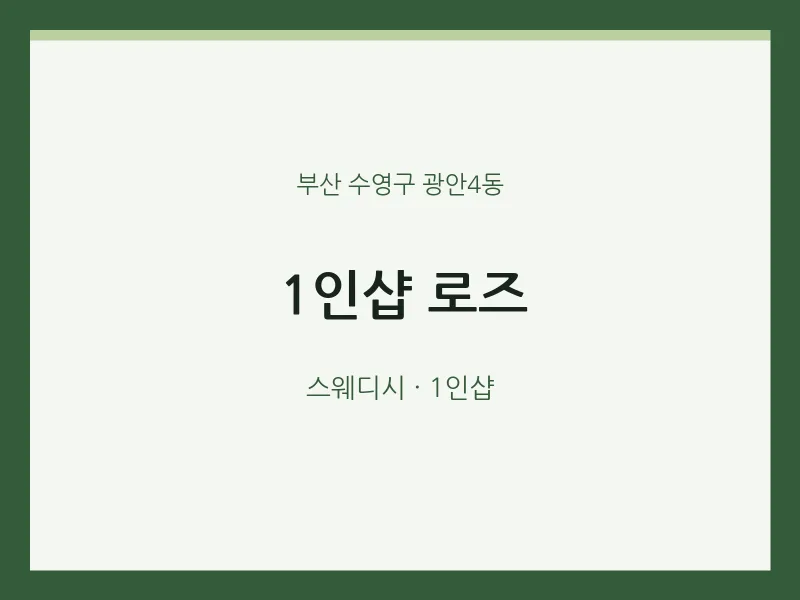 부산 수영구 광안4동

1인샵 로즈

스웨디시 · 1인샵